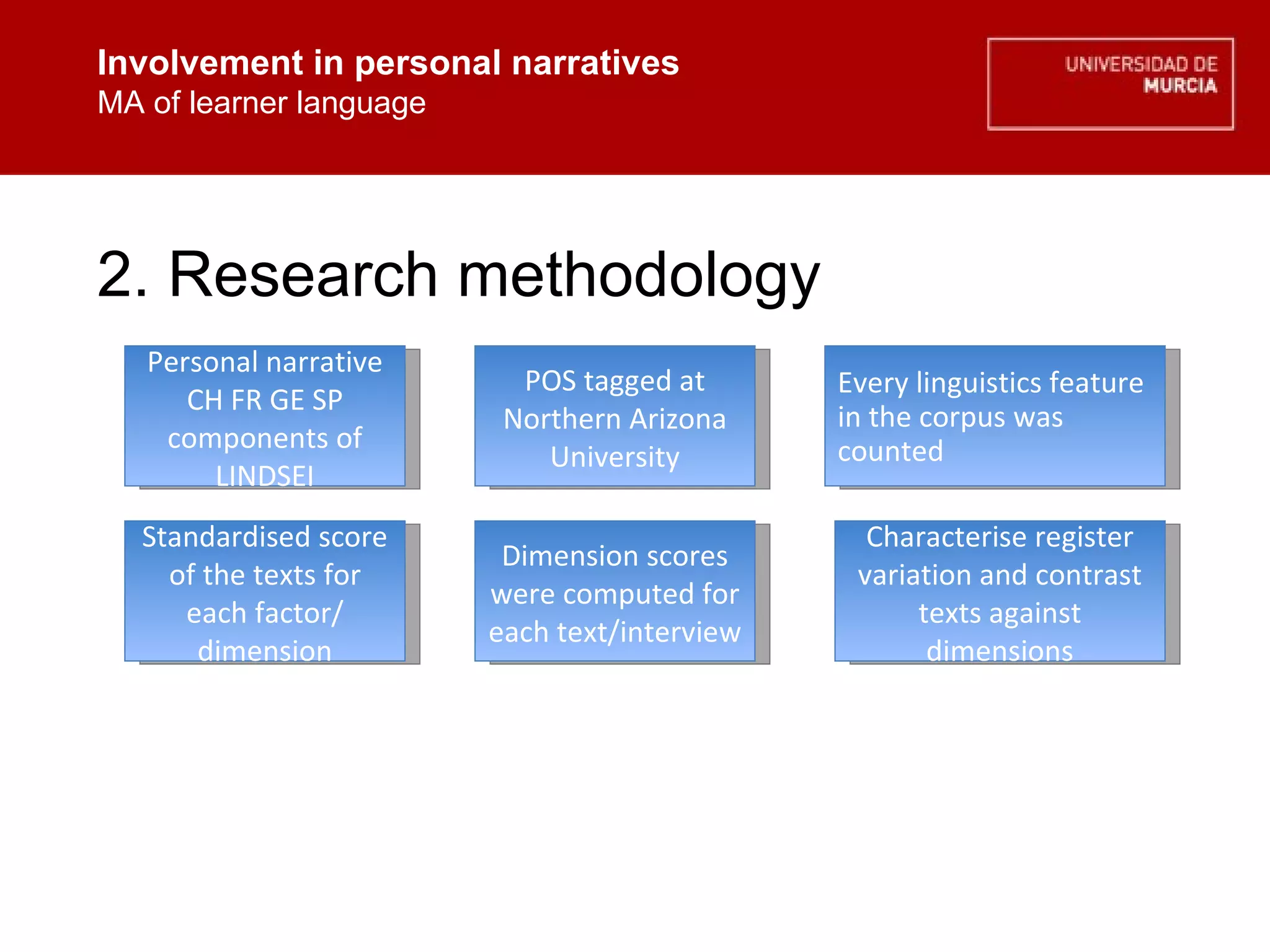 Involvement in personal narratives
MA of learner language

UNIVERSIDAD DE MURCIA

2. Research methodology

Personal narrative CH FR GE SP components of LINDSEI

POS tagged at Northern Arizona University

Every linguistics feature in the corpus was counted

Standardised score of the texts for each factor/ dimension

Dimension scores were computed for each text/interview

Characterise register variation and contrast texts against dimensions